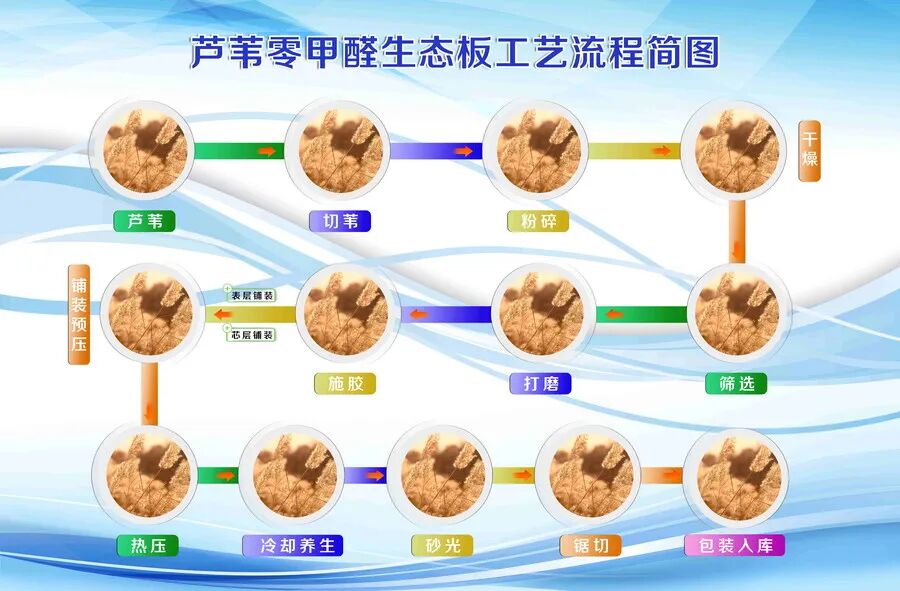 芦苇零甲醛生态板工艺流程简图

芦苇

切苇

粉碎

干燥

筛选

打磨

施胶

表层铺装

芯层铺装

铺装预压

热压

冷却养生

砂光

锯切

包装入库